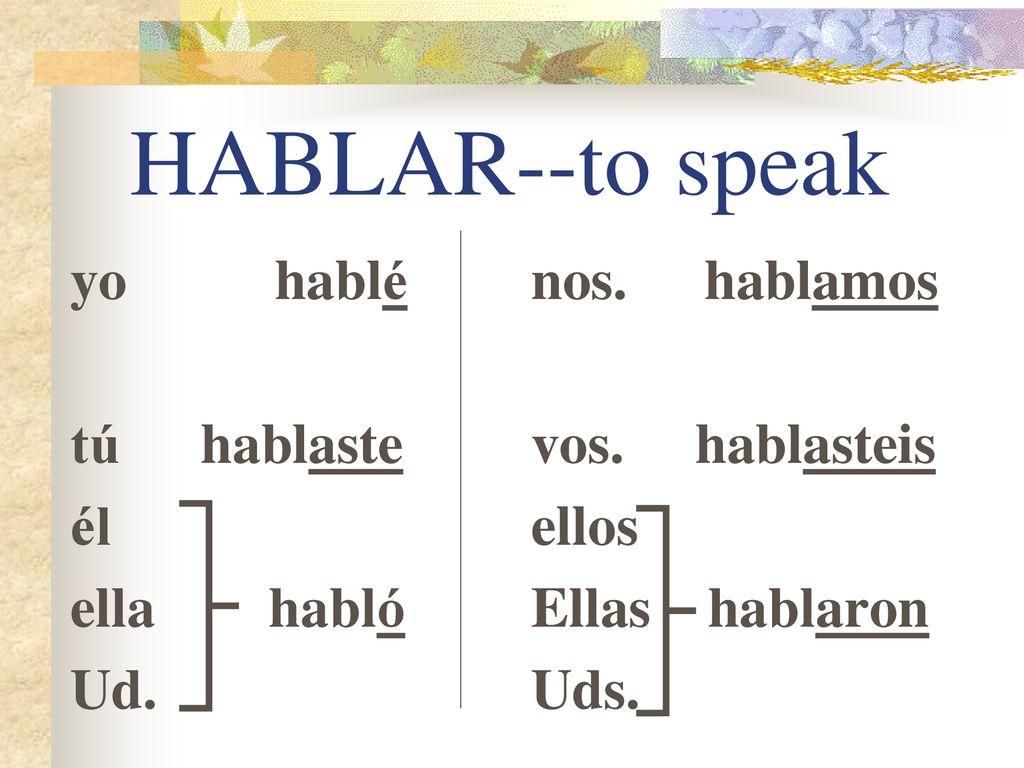 HABLAR--to speak

yo hablé
tú hablaste
él
ella habló
Ud.

nos. hablamos
vos. hablasteis
ellos
Ellas hablaron
Uds.